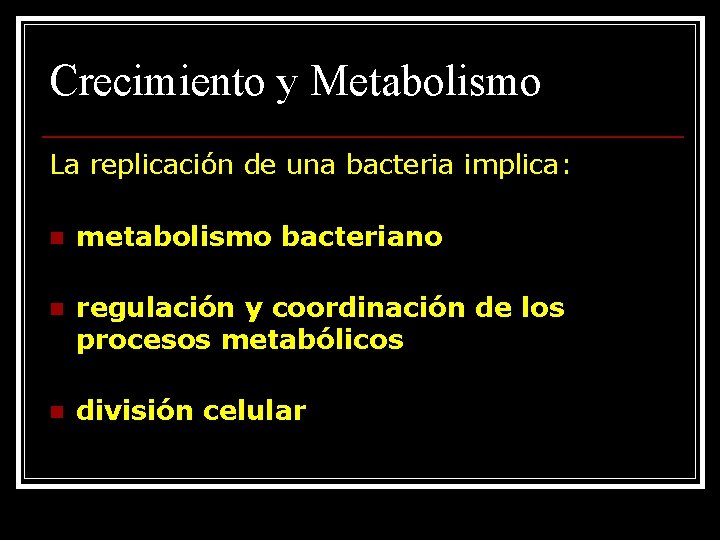 Crecimiento y Metabolismo

La replicación de una bacteria implica:

- metabolismo bacteriano
- regulación y coordinación de los procesos metabólicos
- división celular